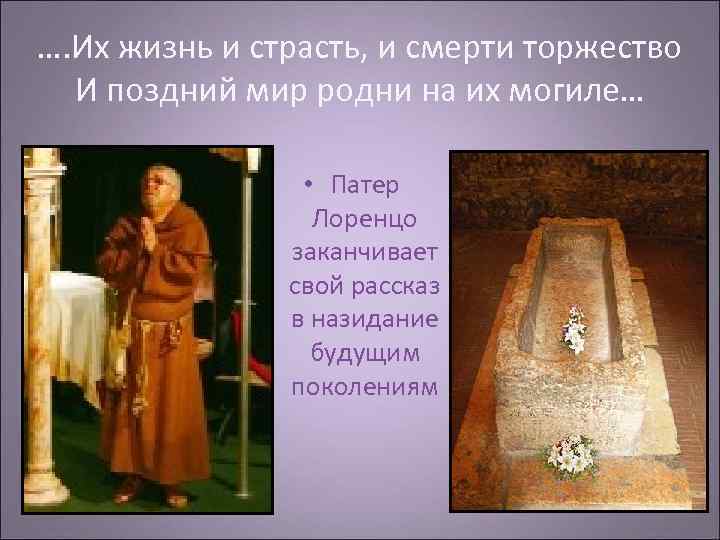 ….Их жизнь и страсть, и смерти торжество
И поздний мир родни на их могиле…

• Патер Лоренцо заканчивает свой рассказ в назидание будущим поколениям